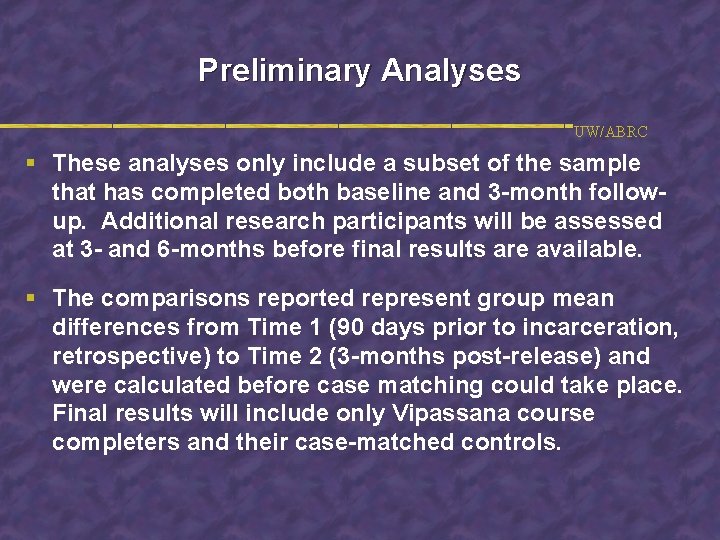 Preliminary Analyses

UW/ABRC

▪ These analyses only include a subset of the sample that has completed both baseline and 3-month follow-up. Additional research participants will be assessed at 3- and 6-months before final results are available.

▪ The comparisons reported represent group mean differences from Time 1 (90 days prior to incarceration, retrospective) to Time 2 (3-months post-release) and were calculated before case matching could take place. Final results will include only Vipassana course completers and their case-matched controls.